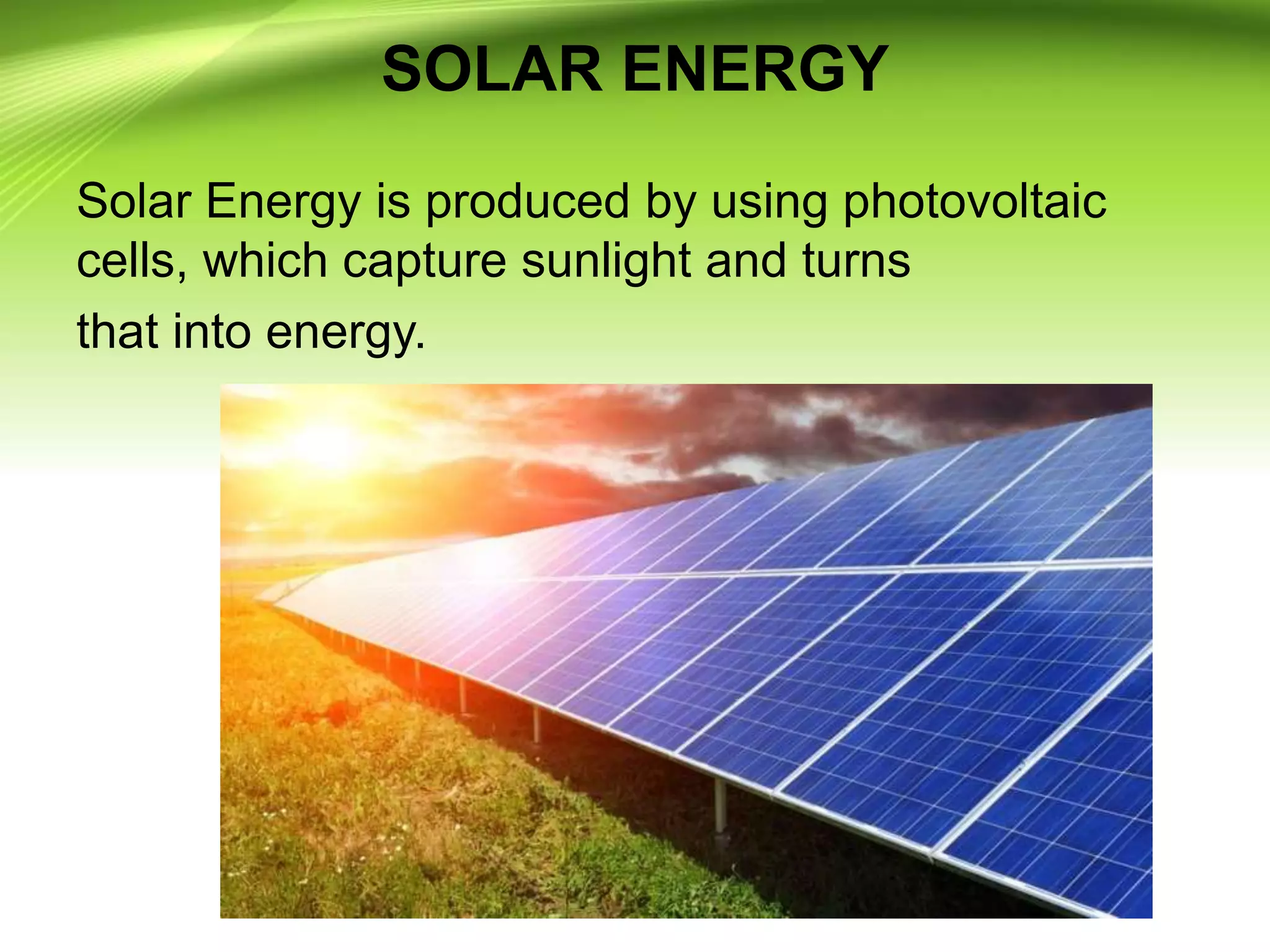 SOLAR ENERGY

Solar Energy is produced by using photovoltaic cells, which capture sunlight and turns that into energy.